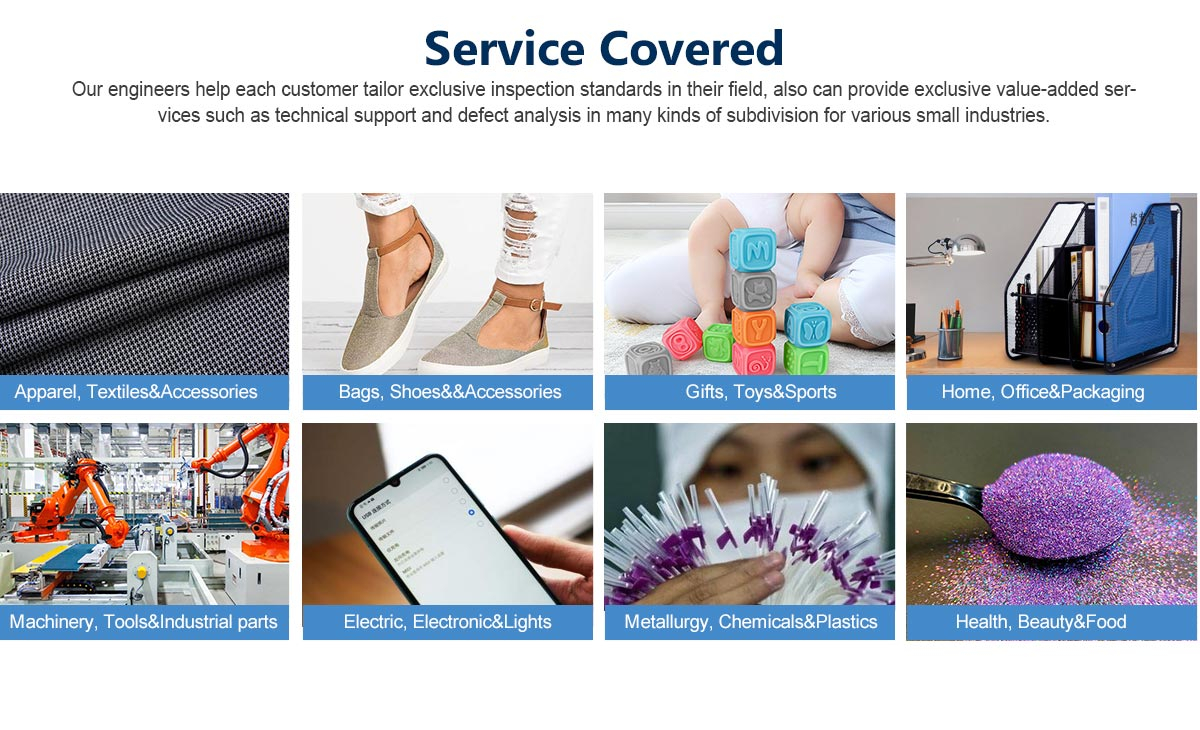 Service Covered

Our engineers help each customer tailor exclusive inspection standards in their field, also can provide exclusive value-added services such as technical support and defect analysis in many kinds of subdivision for various small industries.

Apparel, Textiles&Accessories

Bags, Shoes&&Accessories

Gifts, Toys&Sports

Home, Office&Packaging

Machinery, Tools&Industrial parts

Electric, Electronic&Lights

Metallurgy, Chemicals&Plastics

Health, Beauty&Food